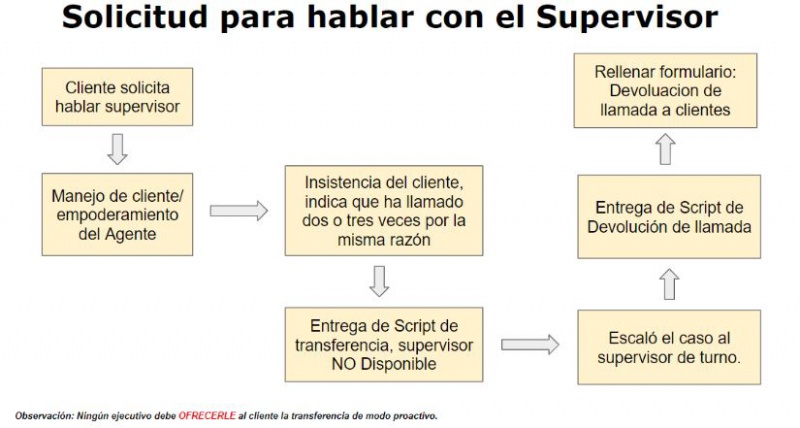 Solicitud para hablar con el Supervisor

Cliente solicita hablar supervisor

Manejo de cliente/ empoderamiento del Agente

Insistencia del cliente, indica que ha llamado dos o tres veces por la misma razón

Entrega de Script de transferencia, supervisor NO Disponible

Escaló el caso al supervisor de turno.

Entrega de Script de Devolución de llamada

Rellenar formulario: Devoluacion de llamada a clientes

Observación: Ningún ejecutivo debe OFRECERLE al cliente la transferencia de modo proactivo.